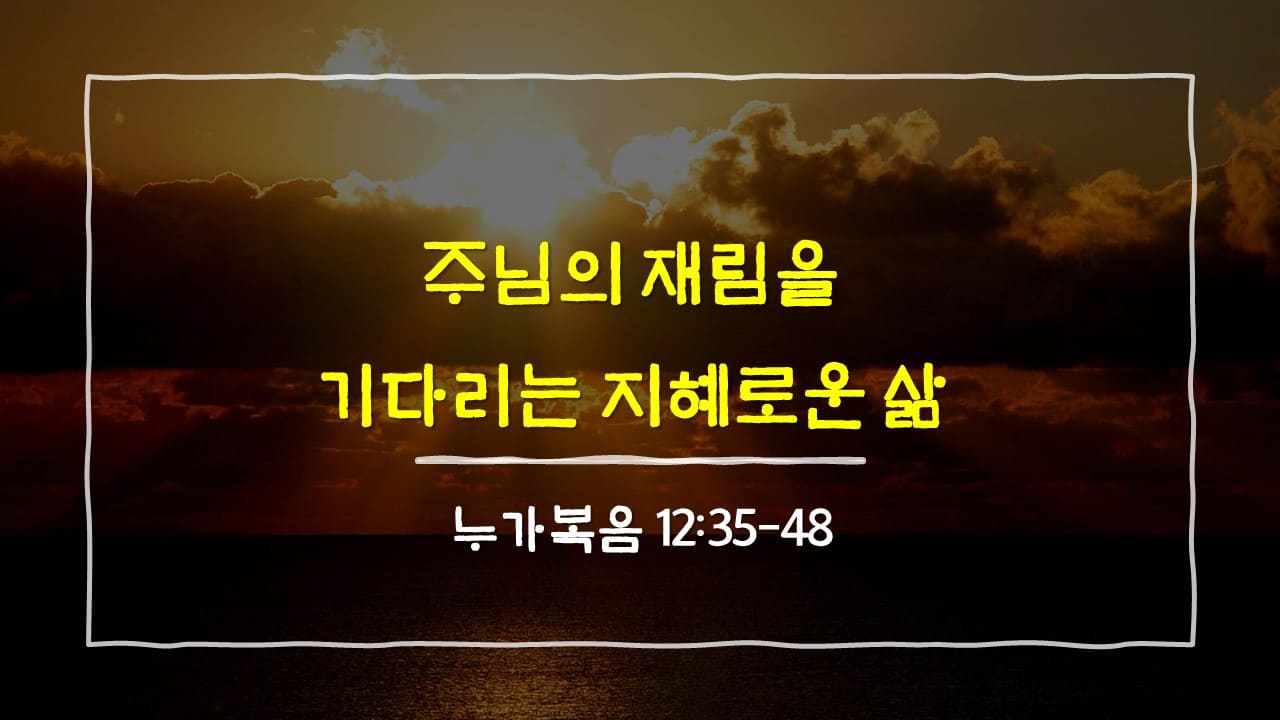 주님의 재림을
기다리는 지혜로운 삶

누가복음 12:35-48